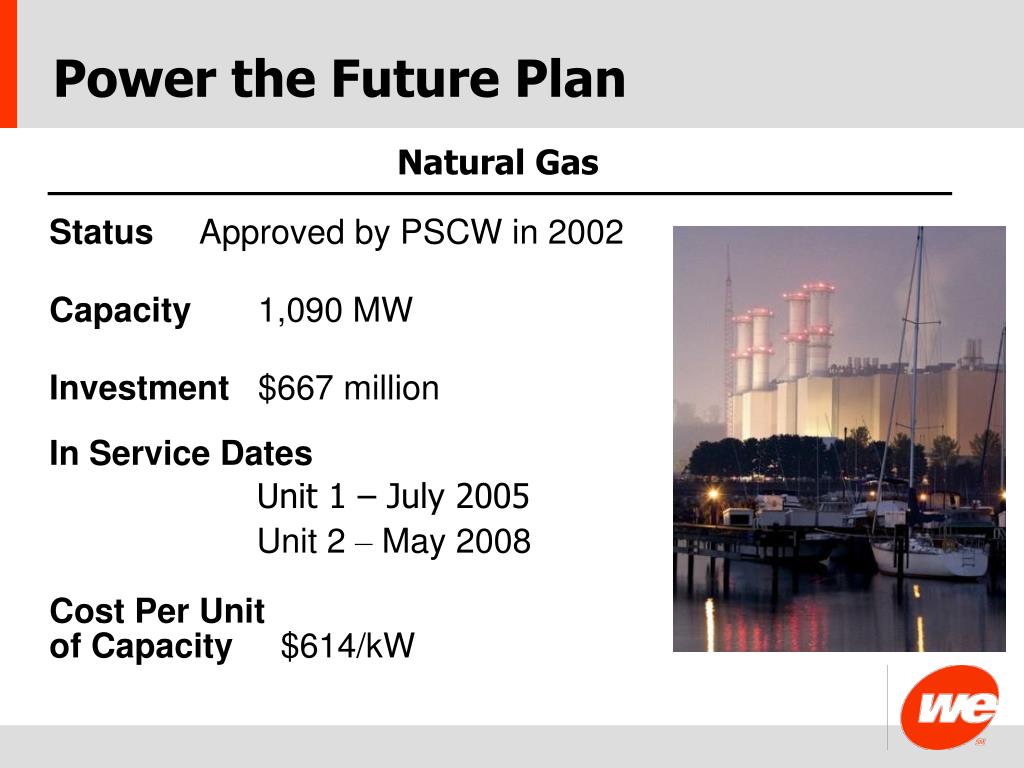 Power the Future Plan

Natural Gas

Status Approved by PSCW in 2002

Capacity 1,090 MW

Investment $667 million

In Service Dates
Unit 1 – July 2005
Unit 2 – May 2008

Cost Per Unit of Capacity $614/kW

we